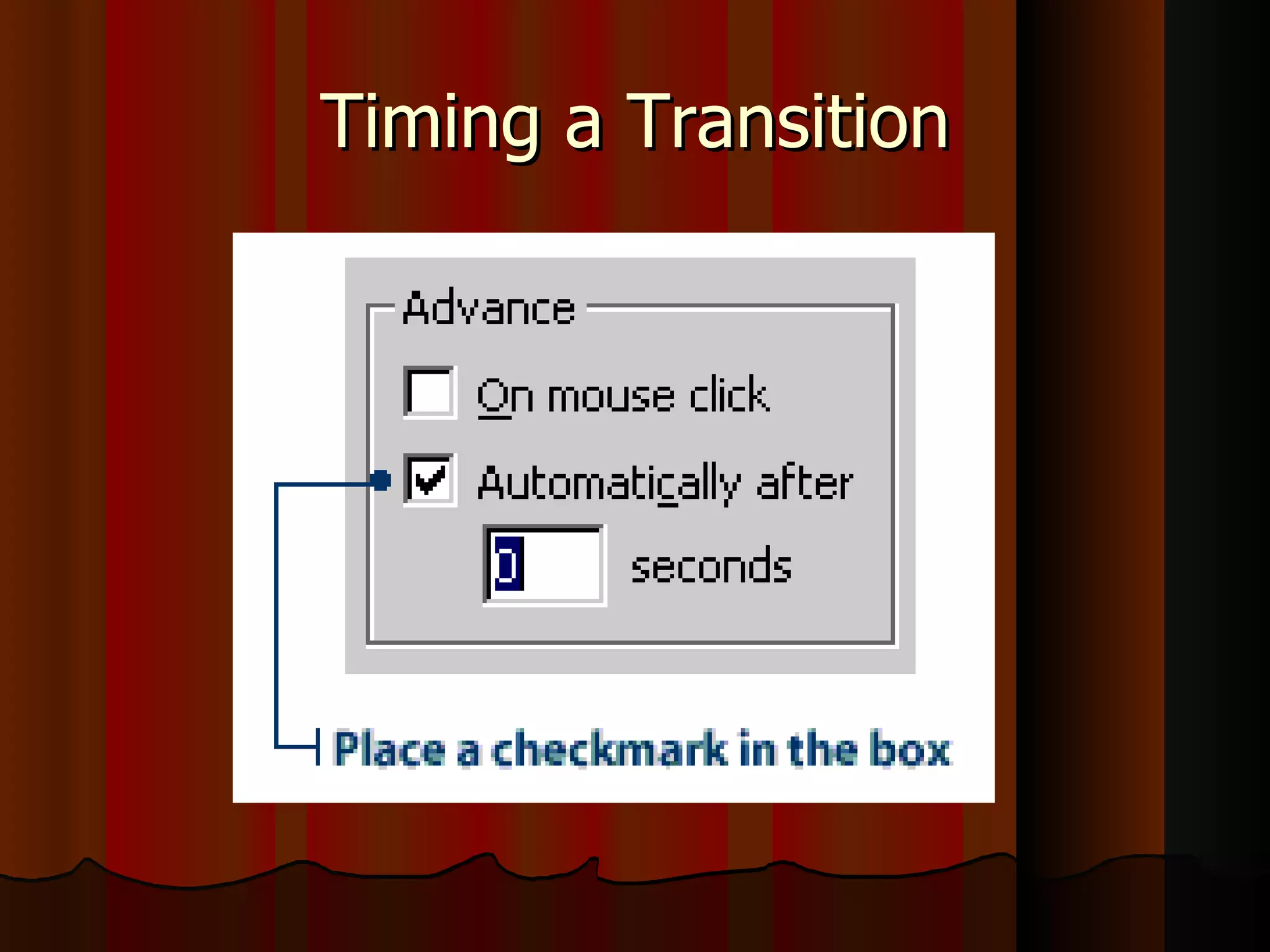 Timing a Transition

Advance

On mouse click

Automatically after

0 seconds

Place a checkmark in the box